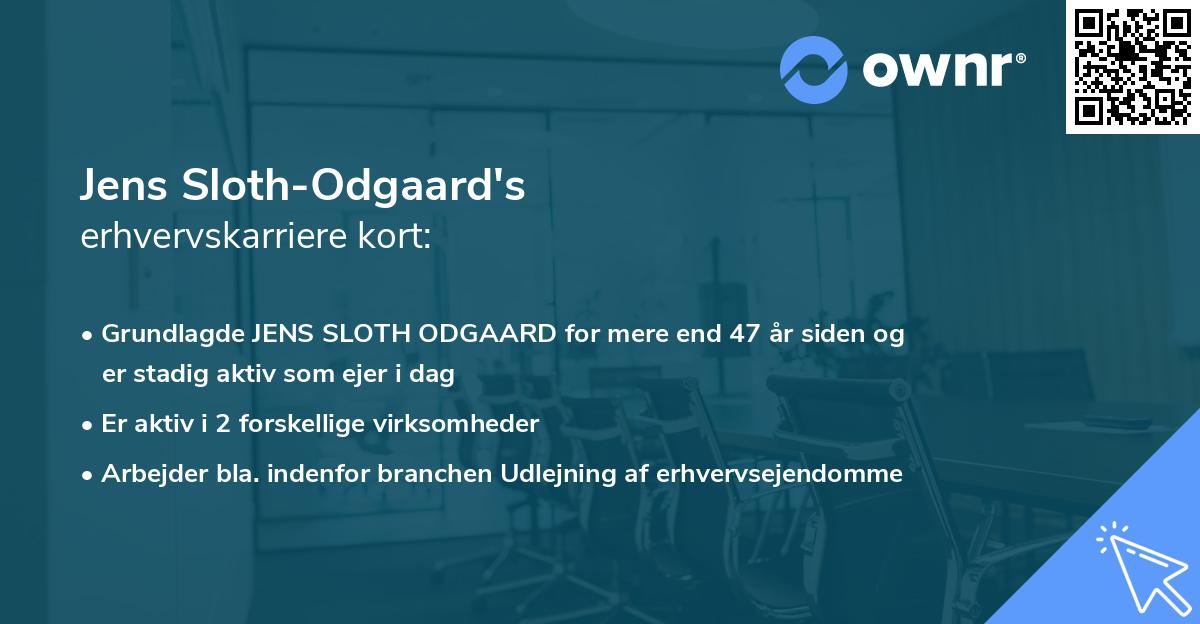 ownr®

Jens Sloth-Odgaard's
erhvervskarriere kort:

• Grundlagde JENS SLOTH ODGAARD for mere end 47 år siden og er stadig aktiv som ejer i dag
• Er aktiv i 2 forskellige virksomheder
• Arbejder bla. indenfor branchen Udlejning af erhvervsejendomme